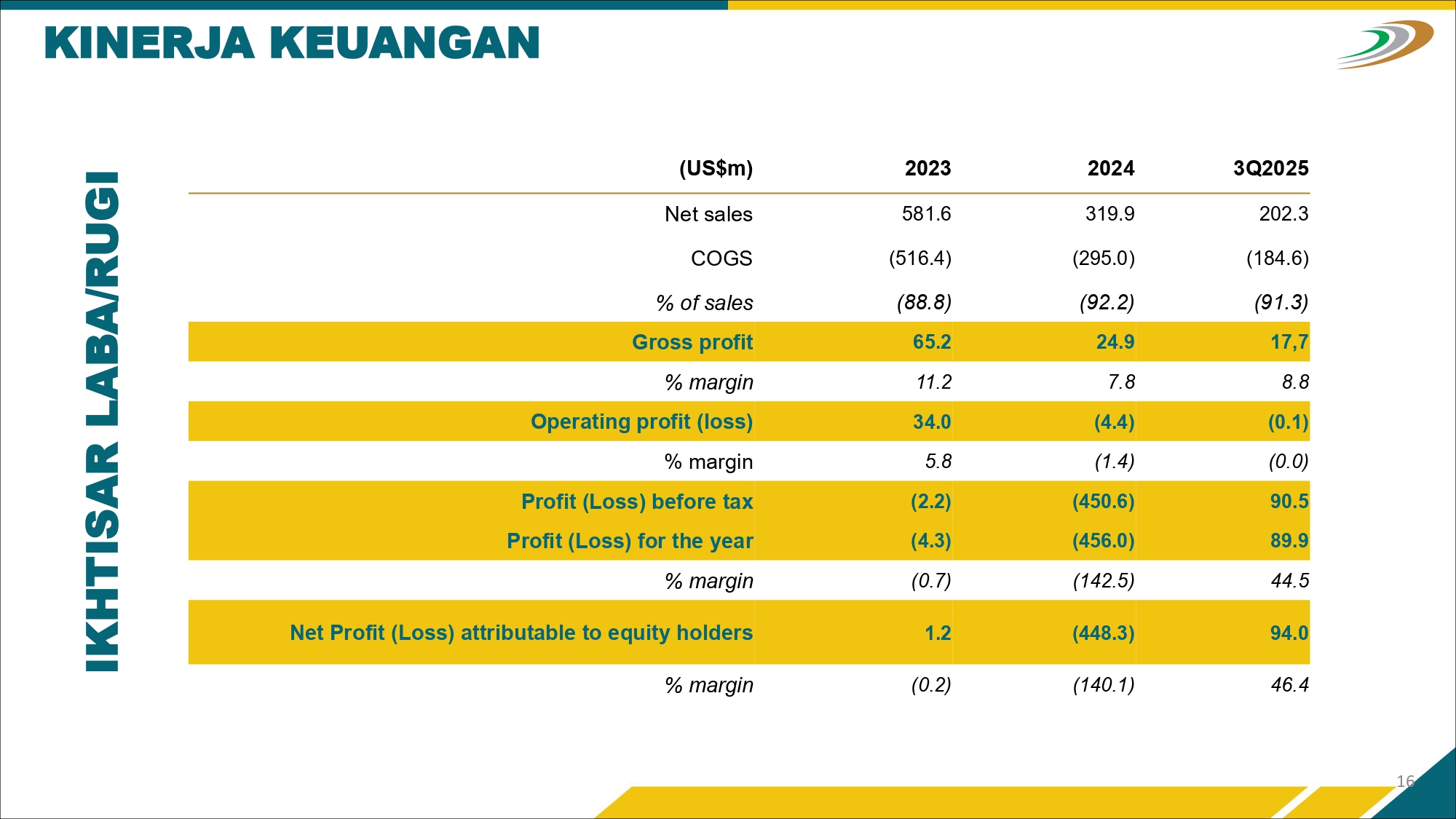 KINERJA KEUANGAN

IKHTISAR LABA/RUGI

| (US$m) | 2023 | 2024 | 3Q2025 |
|---|---|---|---|
| Net sales | 581.6 | 319.9 | 202.3 |
| COGS | (516.4) | (295.0) | (184.6) |
| % of sales | (88.8) | (92.2) | (91.3) |
| Gross profit | 65.2 | 24.9 | 17,7 |
| % margin | 11.2 | 7.8 | 8.8 |
| Operating profit (loss) | 34.0 | (4.4) | (0.1) |
| % margin | 5.8 | (1.4) | (0.0) |
| Profit (Loss) before tax | (2.2) | (450.6) | 90.5 |
| Profit (Loss) for the year | (4.3) | (456.0) | 89.9 |
| % margin | (0.7) | (142.5) | 44.5 |
| Net Profit (Loss) attributable to equity holders | 1.2 | (448.3) | 94.0 |
| % margin | (0.2) | (140.1) | 46.4 |

16